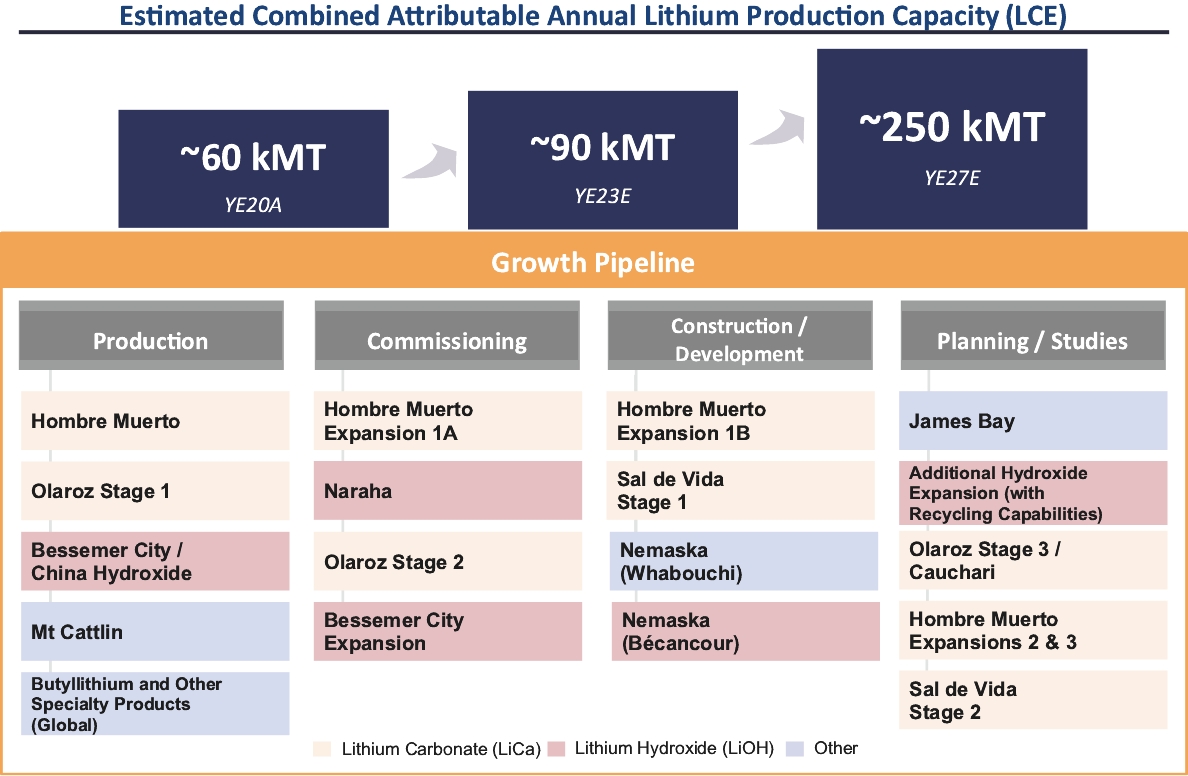 Estimated Combined Attributable Annual Lithium Production Capacity (LCE)

~60 kMT
YE20A

~90 kMT
YE23E

~250 kMT
YE27E

Growth Pipeline

Production

Hombre Muerto

Olaroz Stage 1

Bessemer City / China Hydroxide

Mt Cattlin

Butyllithium and Other Specialty Products (Global)

Commissioning

Hombre Muerto Expansion 1A

Naraha

Olaroz Stage 2

Bessemer City Expansion

Construction / Development

Hombre Muerto Expansion 1B

Sal de Vida Stage 1

Nemaska (Whabouchi)

Nemaska (Bécancour)

Planning / Studies

James Bay

Additional Hydroxide Expansion (with Recycling Capabilities)

Olaroz Stage 3 / Cauchari

Hombre Muerto Expansions 2 & 3

Sal de Vida Stage 2

Lithium Carbonate (LiCa) Lithium Hydroxide (LiOH) Other